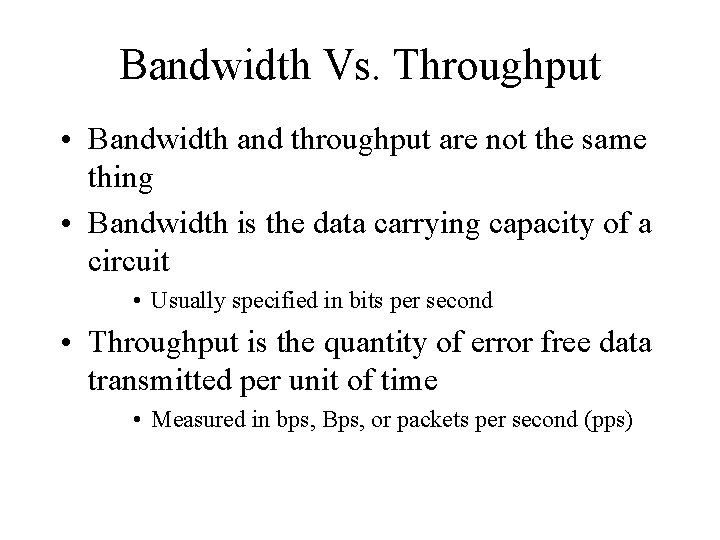 Bandwidth Vs. Throughput

• Bandwidth and throughput are not the same thing

• Bandwidth is the data carrying capacity of a circuit

• Usually specified in bits per second

• Throughput is the quantity of error free data transmitted per unit of time

• Measured in bps, Bps, or packets per second (pps)